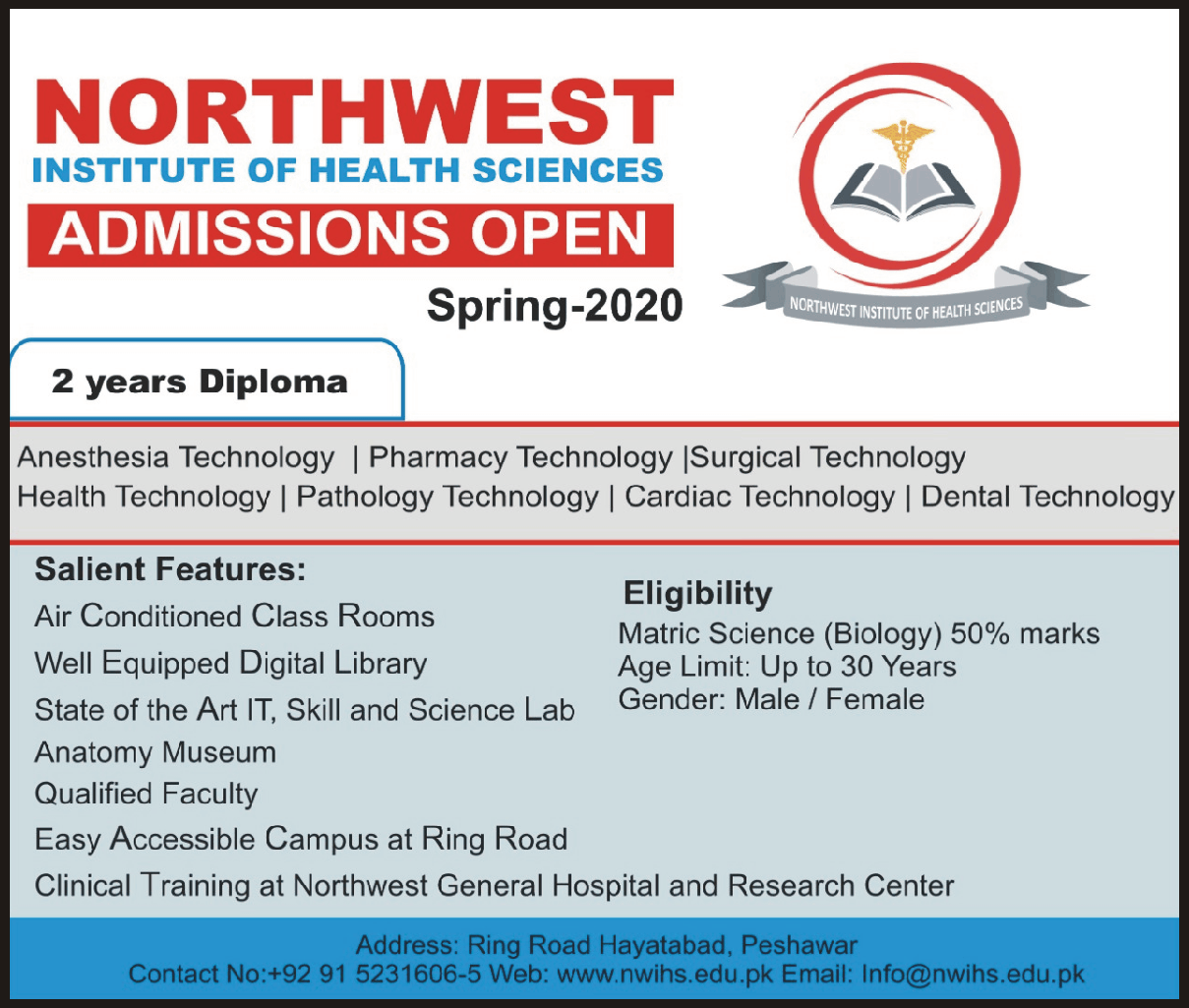 NORTHWEST
INSTITUTE OF HEALTH SCIENCES
ADMISSIONS OPEN
Spring-2020

NORTHWEST INSTITUTE OF HEALTH SCIENCES

2 years Diploma

Anesthesia Technology | Pharmacy Technology |Surgical Technology
Health Technology | Pathology Technology | Cardiac Technology | Dental Technology

Salient Features:
Air Conditioned Class Rooms
Well Equipped Digital Library
State of the Art IT, Skill and Science Lab
Anatomy Museum
Qualified Faculty
Easy Accessible Campus at Ring Road
Clinical Training at Northwest General Hospital and Research Center

Eligibility
Matric Science (Biology) 50% marks
Age Limit: Up to 30 Years
Gender: Male / Female

Address: Ring Road Hayatabad, Peshawar
Contact No:+92 91 5231606-5 Web: www.nwihs.edu.pk Email: Info@nwihs.edu.pk